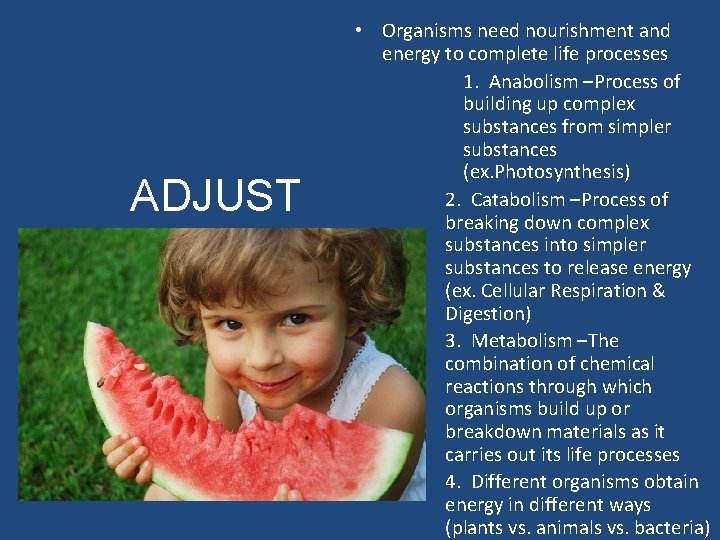 ADJUST

• Organisms need nourishment and energy to complete life processes

1. Anabolism –Process of building up complex substances from simpler substances (ex.Photosynthesis)

2. Catabolism –Process of breaking down complex substances into simpler substances to release energy (ex. Cellular Respiration & Digestion)

3. Metabolism –The combination of chemical reactions through which organisms build up or breakdown materials as it carries out its life processes

4. Different organisms obtain energy in different ways (plants vs. animals vs. bacteria)